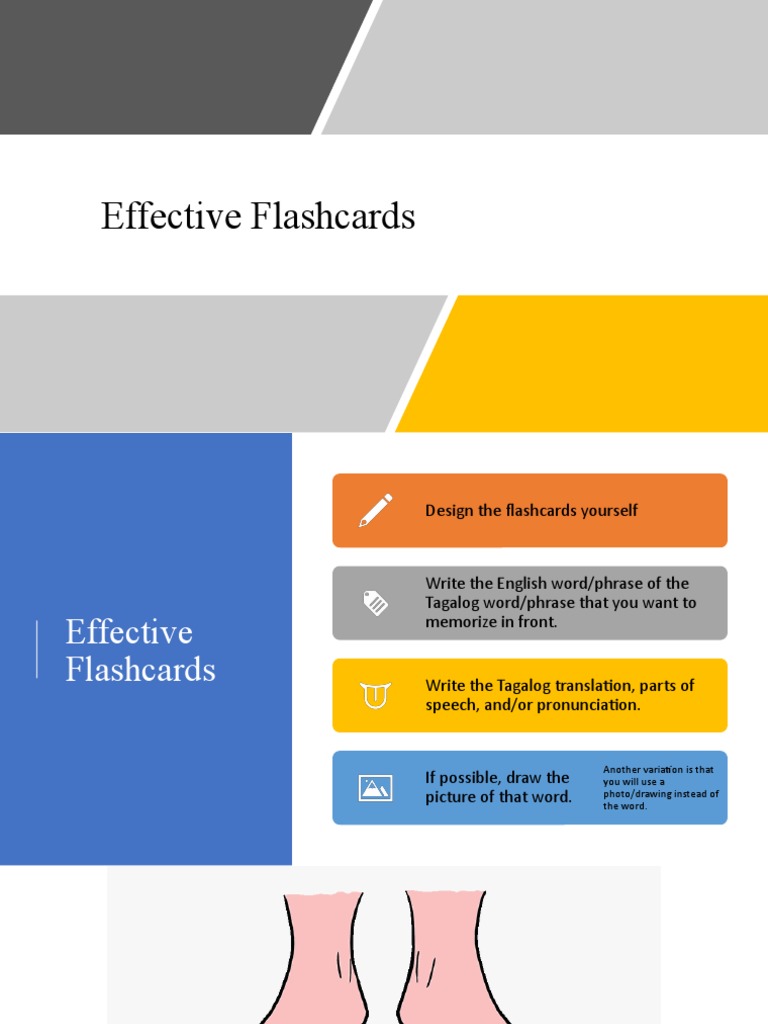 Effective Flashcards

Effective Flashcards

Design the flashcards yourself

Write the English word/phrase of the Tagalog word/phrase that you want to memorize in front.

Write the Tagalog translation, parts of speech, and/or pronunciation.

If possible, draw the picture of that word.

Another variation is that you will use a photo/drawing instead of the word.